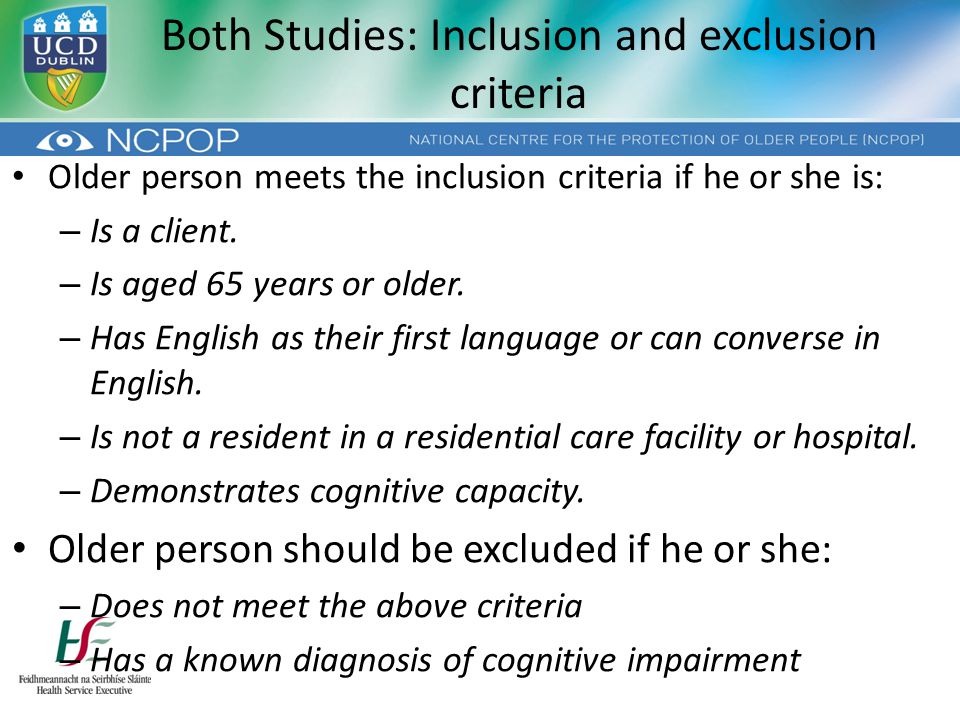 UCD DUBLIN

Both Studies: Inclusion and exclusion criteria

NCPOP

NATIONAL CENTRE FOR THE PROTECTION OF OLDER PEOPLE (NCPOP)

• Older person meets the inclusion criteria if he or she is:
– Is a client.
– Is aged 65 years or older.
– Has English as their first language or can converse in English.
– Is not a resident in a residential care facility or hospital.
– Demonstrates cognitive capacity.

• Older person should be excluded if he or she:
– Does not meet the above criteria
– Has a known diagnosis of cognitive impairment

HSE
Feidhmeannacht na Seirbhíse Sláinte
Health Service Executive